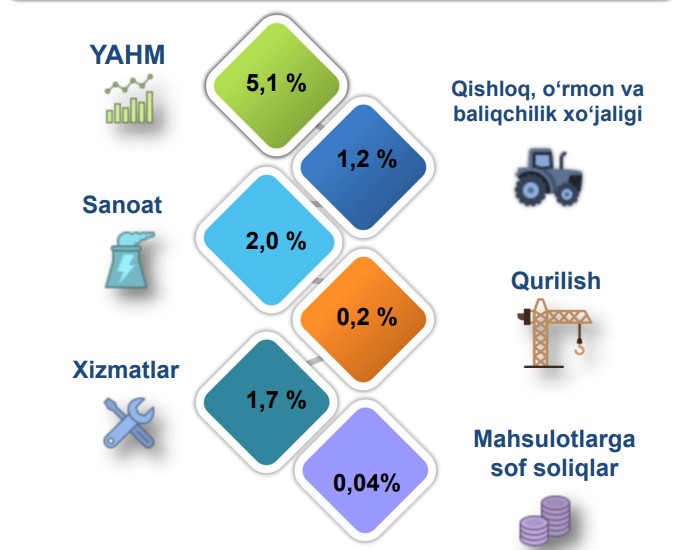 YAHM

5,1 %

Qishloq, o‘rmon va baliqchilik xo‘jaligi

1,2 %

Sanoat

2,0 %

Qurilish

0,2 %

Xizmatlar

1,7 %

Mahsulotlarga sof soliqlar

0,04%